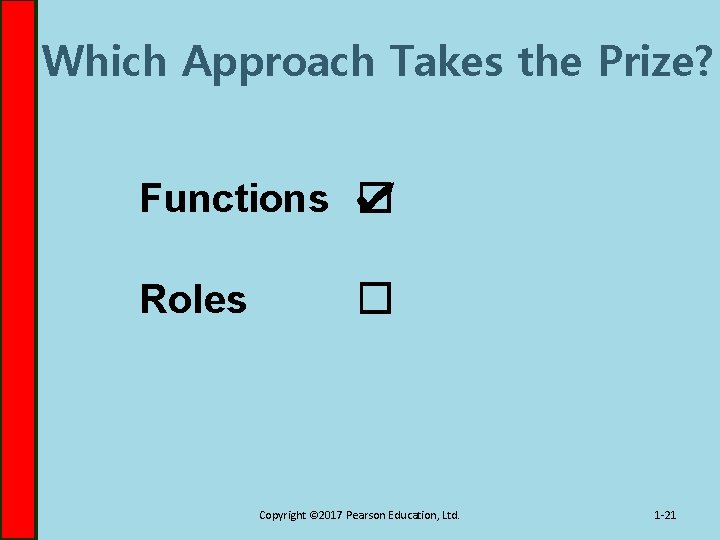 Which Approach Takes the Prize?

Functions ☑

Roles ☐

Copyright ©2017 Pearson Education, Ltd.

1-21